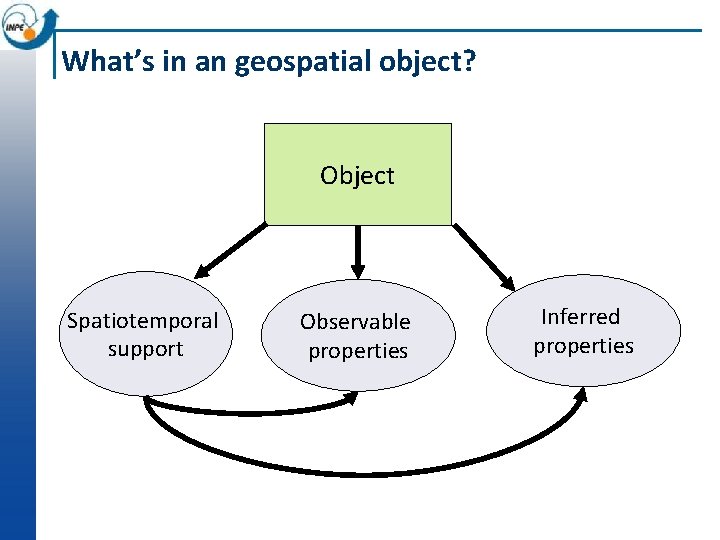 INPE

What's in an geospatial object?

Object

Spatiotemporal support

Observable properties

Inferred properties